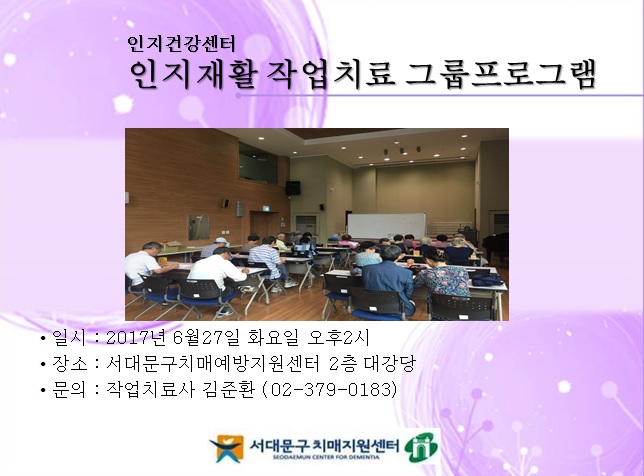 인지건강센터
인지재활 작업치료 그룹프로그램

• 일시 : 2017년 6월27일 화요일 오후2시
• 장소 : 서대문구치매예방지원센터 2층 대강당
• 문의 : 작업치료사 김준환 (02-379-0183)

서대문구 치매지원센터
SEODAEMUN CENTER FOR DEMENTIA